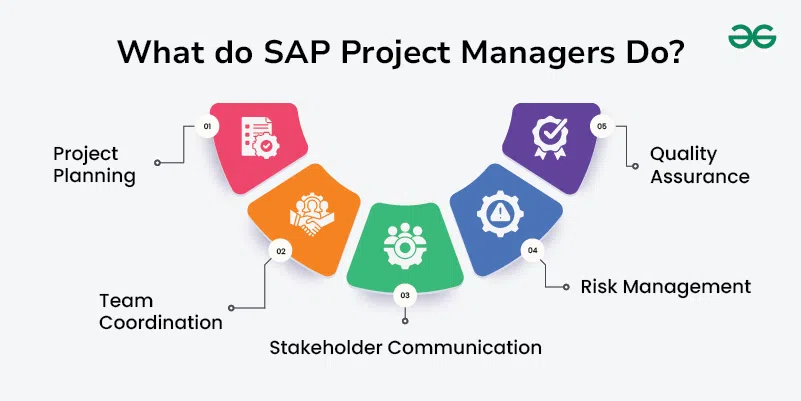 What do SAP Project Managers Do?

01
Project Planning

02
Team Coordination

03
Stakeholder Communication

04
Risk Management

05
Quality Assurance